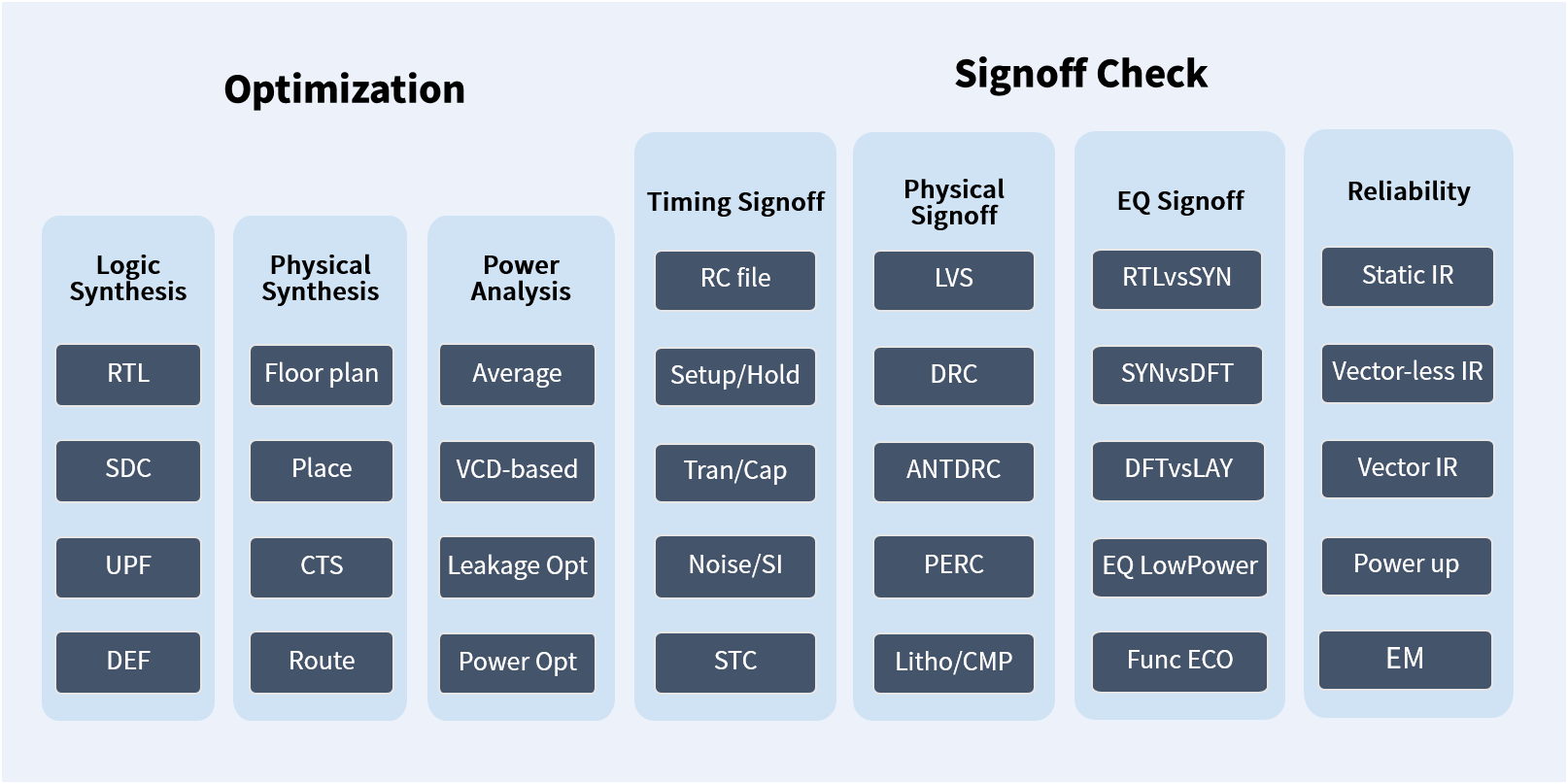 Optimization

Logic Synthesis

RTL

SDC

UPF

DEF

Physical Synthesis

Floor plan

Place

CTS

Route

Power Analysis

Average

VCD-based

Leakage Opt

Power Opt

Signoff Check

Timing Signoff

RC file

Setup/Hold

Tran/Cap

Noise/SI

STC

Physical Signoff

LVS

DRC

ANTDRC

PERC

Litho/CMP

EQ Signoff

RTLvsSYN

SYNvsDFT

DFTvsLAY

EQ LowPower

Func ECO

Reliability

Static IR

Vector-less IR

Vector IR

Power up

EM